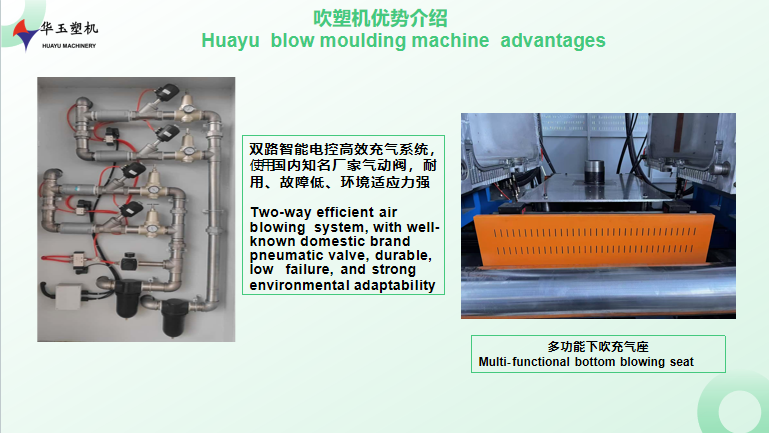 华玉塑机
HUAYU MACHINERY

吹塑机优势介绍
Huayu blow moulding machine advantages

双路智能电控高效充气系统，使用国内知名厂家气动阀，耐用、故障低、环境适应力强

Two-way efficient air blowing system, with well-known domestic brand pneumatic valve, durable, low failure, and strong environmental adaptability

多功能下吹充气座
Multi-functional bottom blowing seat